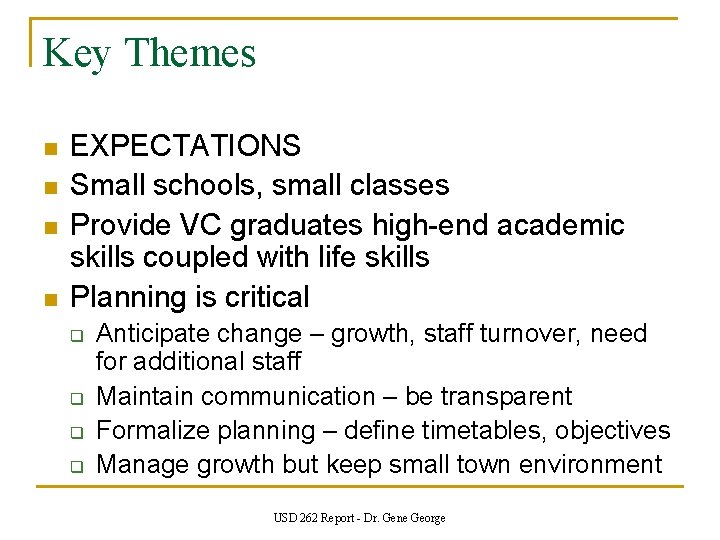 Key Themes

- EXPECTATIONS
- Small schools, small classes
- Provide VC graduates high-end academic skills coupled with life skills
- Planning is critical
  - Anticipate change – growth, staff turnover, need for additional staff
  - Maintain communication – be transparent
  - Formalize planning – define timetables, objectives
  - Manage growth but keep small town environment

USD 262 Report - Dr. Gene George